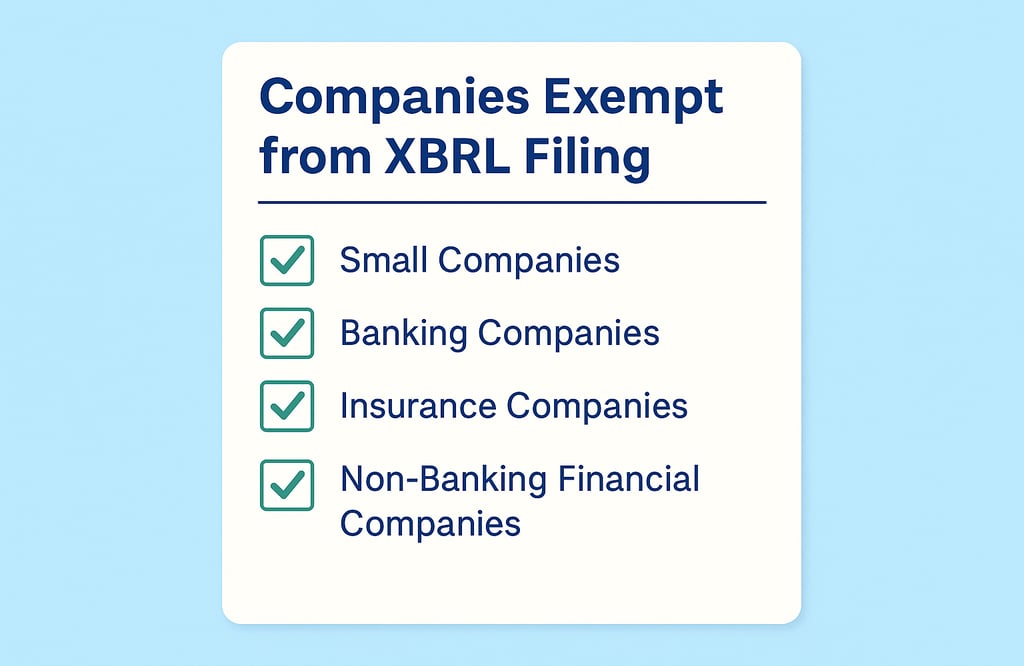 Companies Exempt from XBRL Filing

Small Companies

Banking Companies

Insurance Companies

Non-Banking Financial Companies